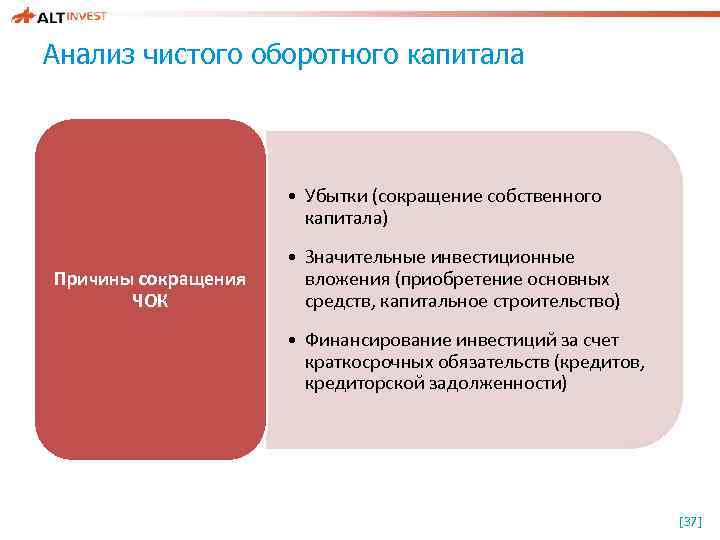 ALT INVEST

Анализ чистого оборотного капитала

Причины сокращения ЧОК

• Убытки (сокращение собственного капитала)

• Значительные инвестиционные вложения (приобретение основных средств, капитальное строительство)

• Финансирование инвестиций за счет краткосрочных обязательств (кредитов, кредиторской задолженности)

[37]